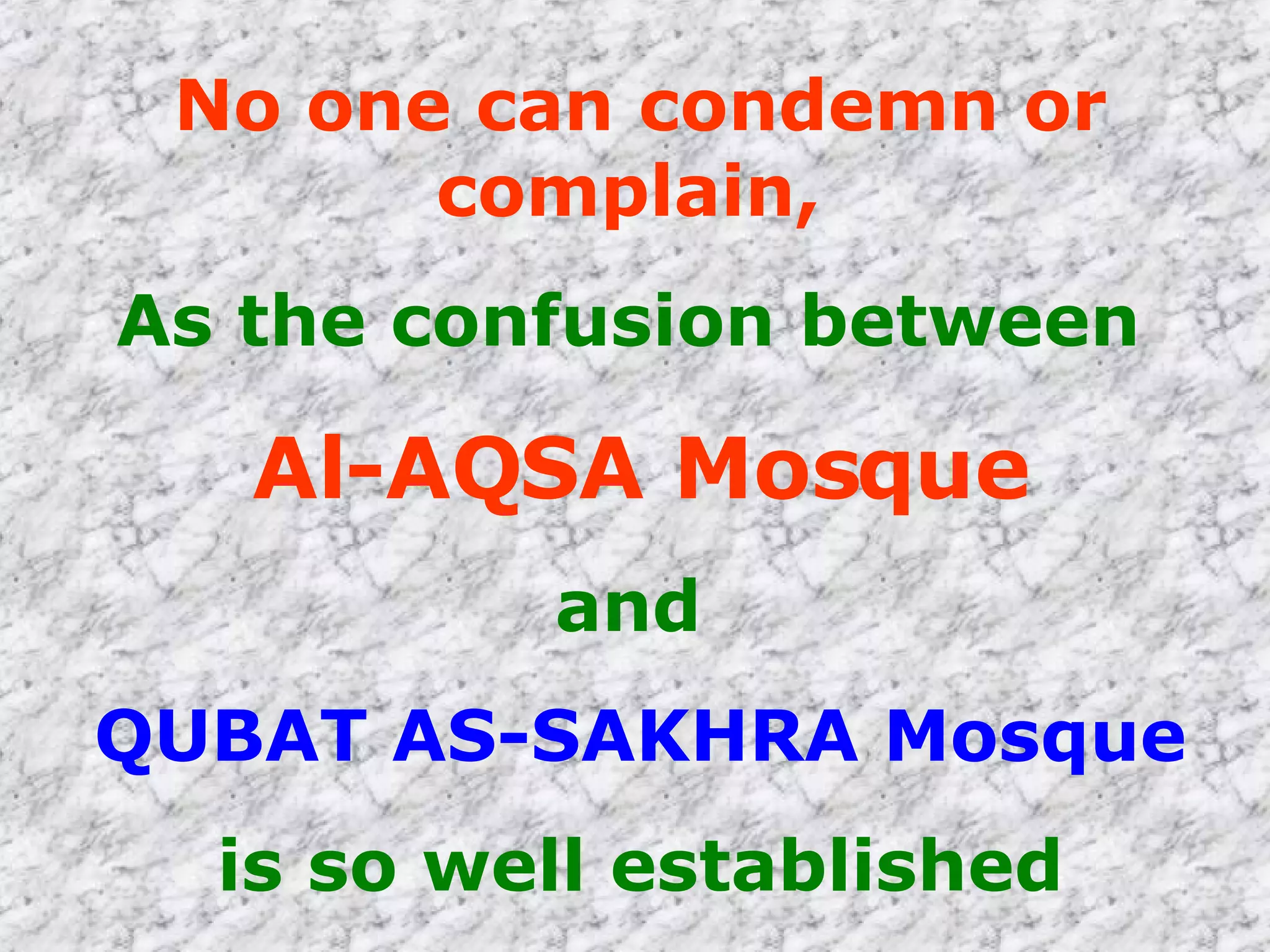 No one can condemn or complain,

As the confusion between

Al-AQSA Mosque

and

QUBAT AS-SAKHRA Mosque

is so well established